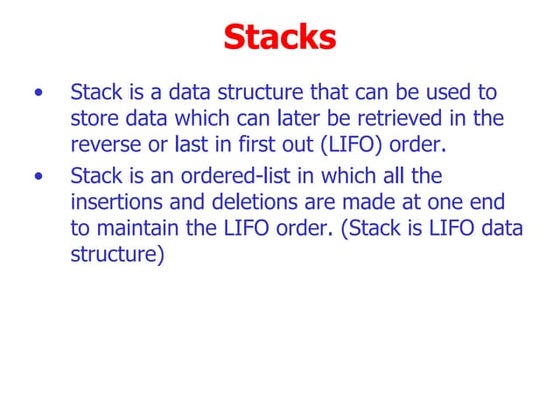 Stacks

• Stack is a data structure that can be used to store data which can later be retrieved in the reverse or last in first out (LIFO) order.

• Stack is an ordered-list in which all the insertions and deletions are made at one end to maintain the LIFO order. (Stack is LIFO data structure)